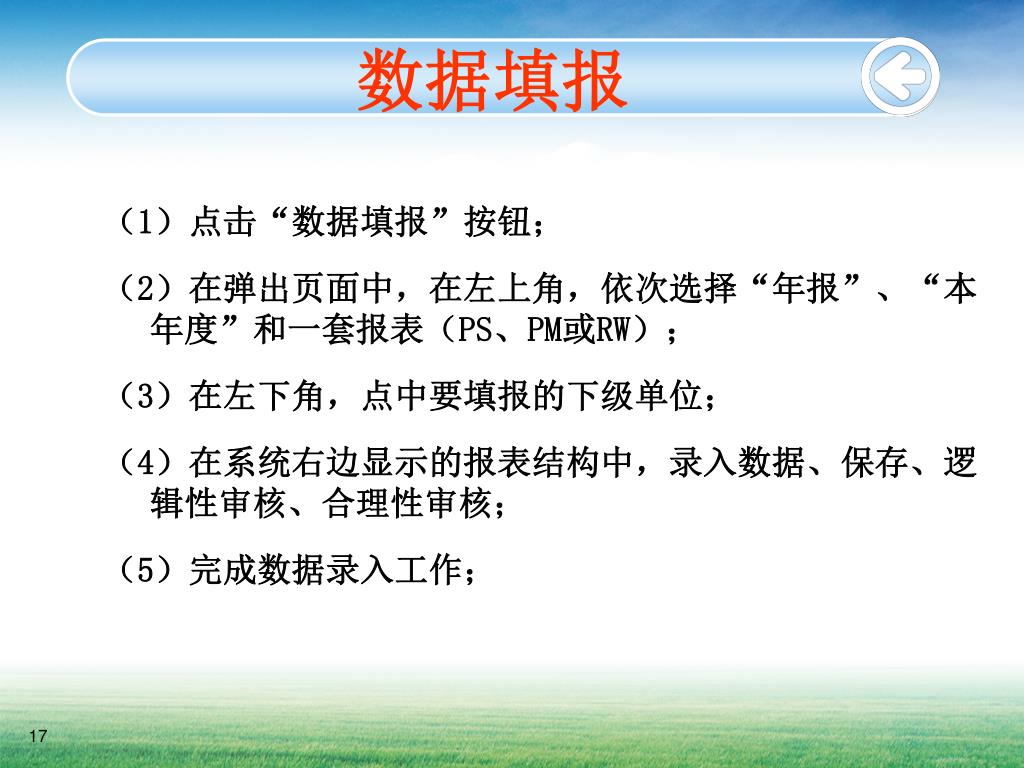 数据填报

（1）点击“数据填报”按钮；

（2）在弹出页面中，在左上角，依次选择“年报”、“本年度”和一套报表（PS、PM或RW）；

（3）在左下角，点中要填报的下级单位；

（4）在系统右边显示的报表结构中，录入数据、保存、逻辑性审核、合理性审核；

（5）完成数据录入工作；

17